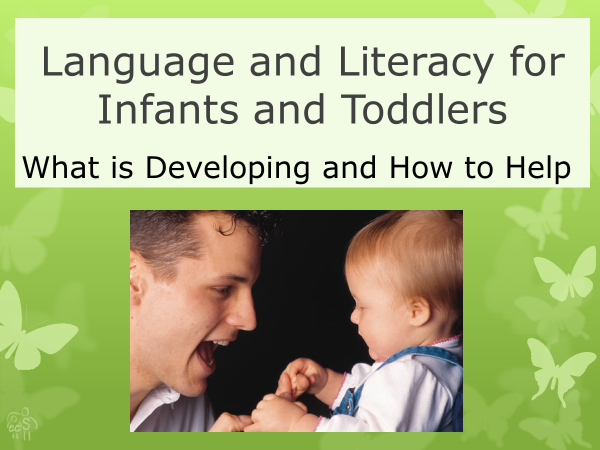 Language and Literacy for Infants and Toddlers

What is Developing and How to Help